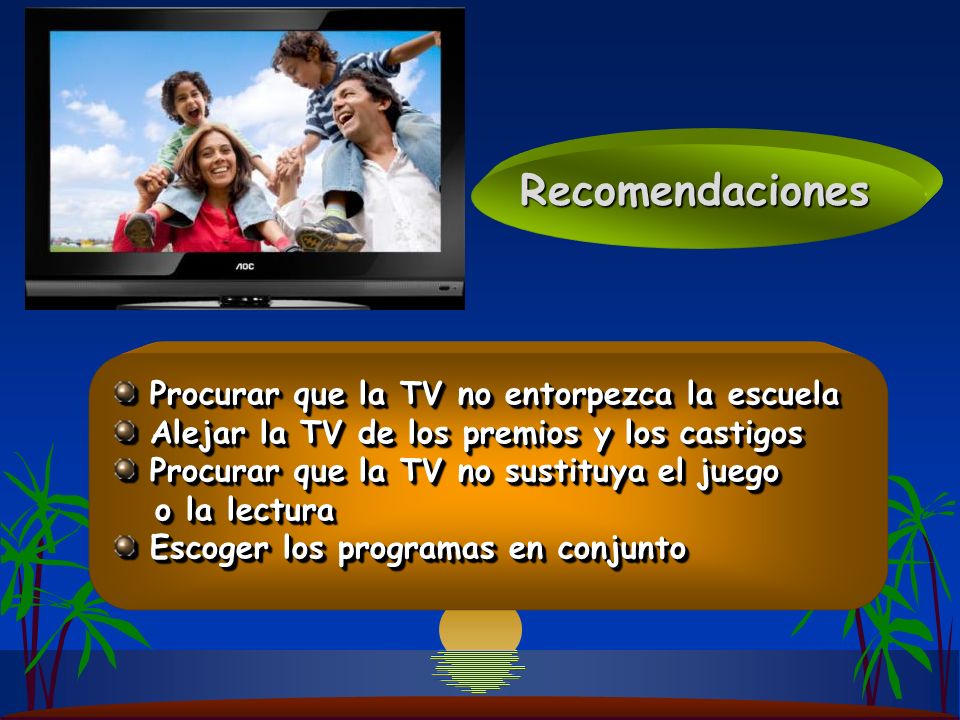 AOC

Recomendaciones

Procurar que la TV no entorpezca la escuela
Alejar la TV de los premios y los castigos
Procurar que la TV no sustituya el juego o la lectura
Escoger los programas en conjunto